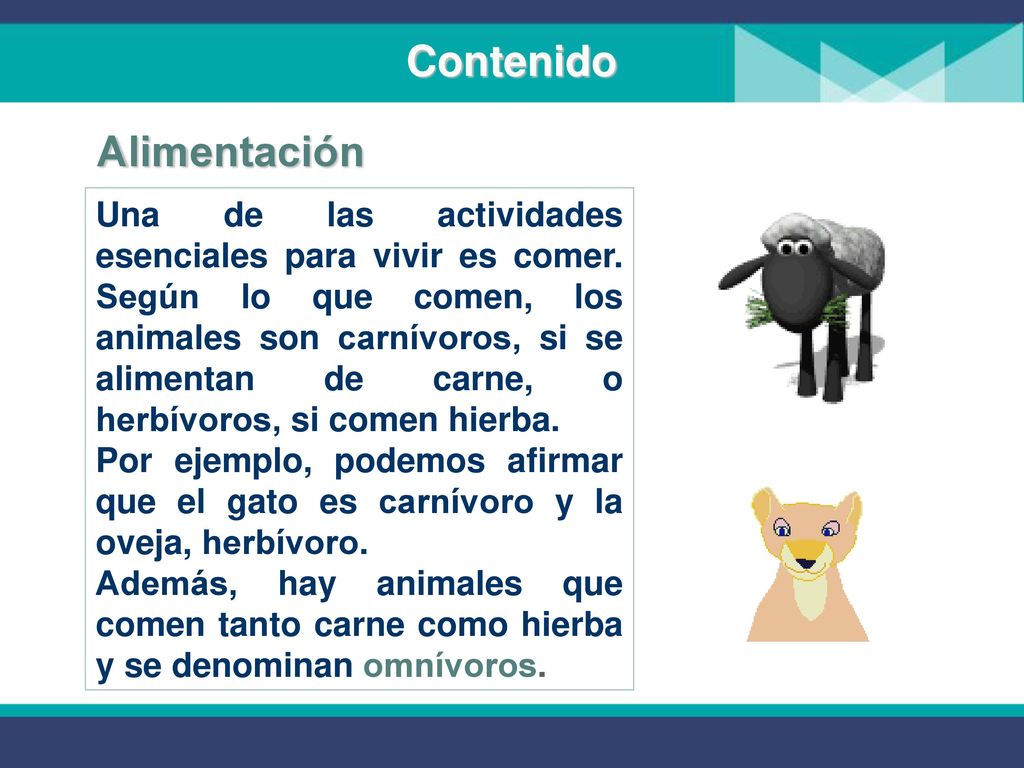 Contenido

Alimentación

Una de las actividades esenciales para vivir es comer. Según lo que comen, los animales son carnívoros, si se alimentan de carne, o herbívoros, si comen hierba.
Por ejemplo, podemos afirmar que el gato es carnívoro y la oveja, herbívoro.
Además, hay animales que comen tanto carne como hierba y se denominan omnívoros.